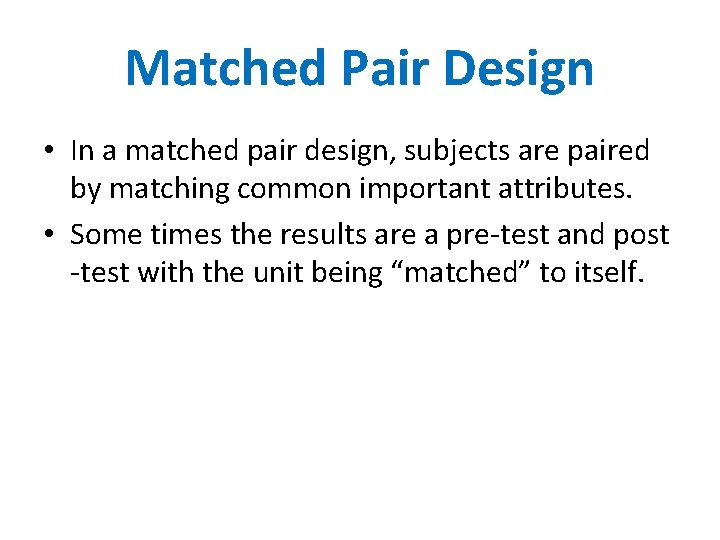 Matched Pair Design

• In a matched pair design, subjects are paired by matching common important attributes.

• Some times the results are a pre-test and post -test with the unit being “matched” to itself.